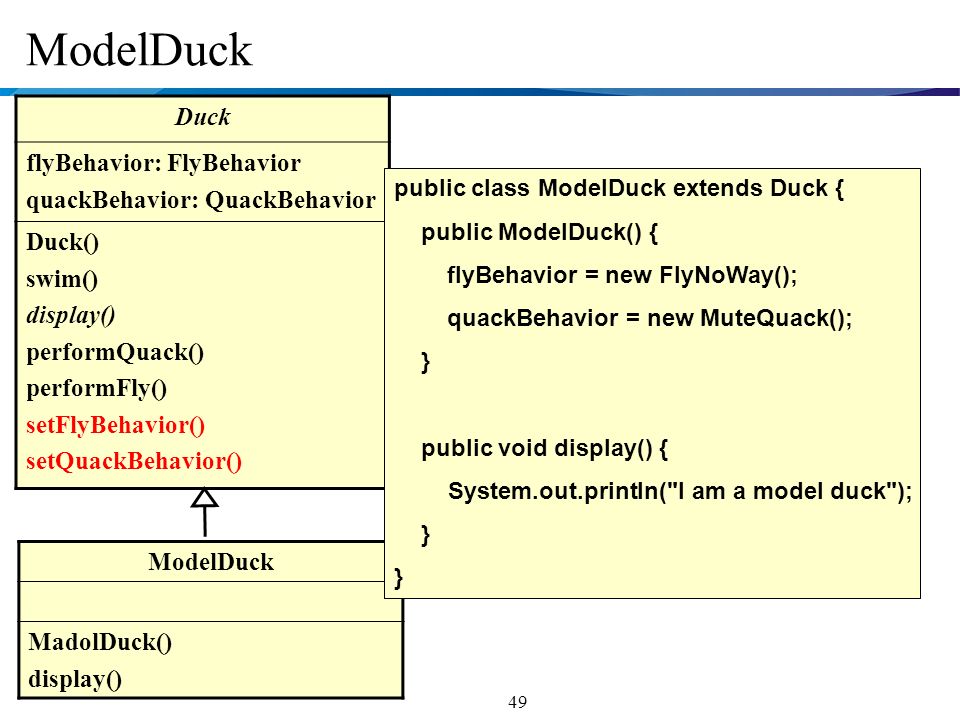 ModelDuck

Duck

flyBehavior: FlyBehavior
quackBehavior: QuackBehavior

Duck()
swim()
display()
performQuack()
performFly()
setFlyBehavior()
setQuackBehavior()

ModelDuck

MadolDuck()
display()

public class ModelDuck extends Duck {
public ModelDuck() {
flyBehavior = new FlyNoWay();
quackBehavior = new MuteQuack();
}

public void display() {
System.out.println("I am a model duck");
}
}

49